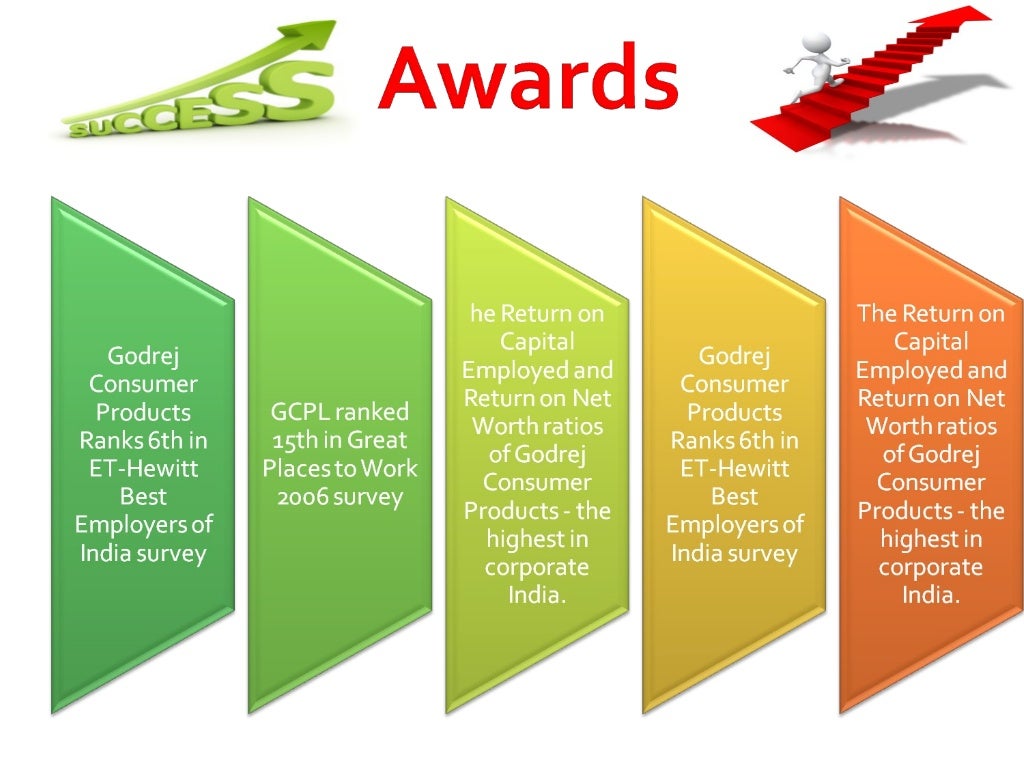 SUCCESS

Awards

Godrej Consumer Products Ranks 6th in ET-Hewitt Best Employers of India survey

GCPL ranked 15th in Great Places to Work 2006 survey

he Return on Capital Employed and Return on Net Worth ratios of Godrej Consumer Products - the highest in corporate India.

Godrej Consumer Products Ranks 6th in ET-Hewitt Best Employers of India survey

The Return on Capital Employed and Return on Net Worth ratios of Godrej Consumer Products - the highest in corporate India.